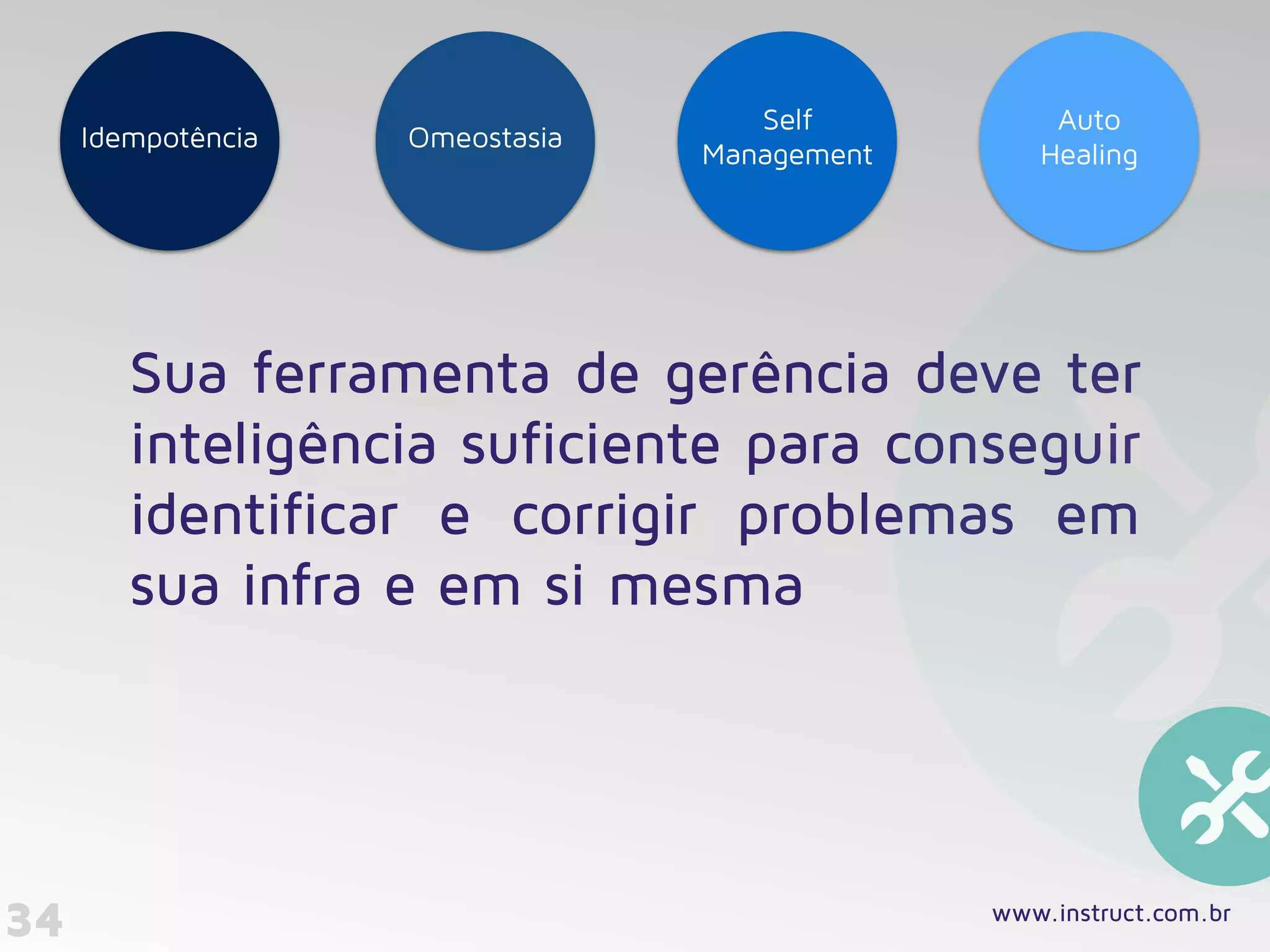 Idempotência

Omeostasia

Self Management

Auto Healing

Sua ferramenta de gerência deve ter inteligência suficiente para conseguir identificar e corrigir problemas em sua infra e em si mesma

34

www.instruct.com.br